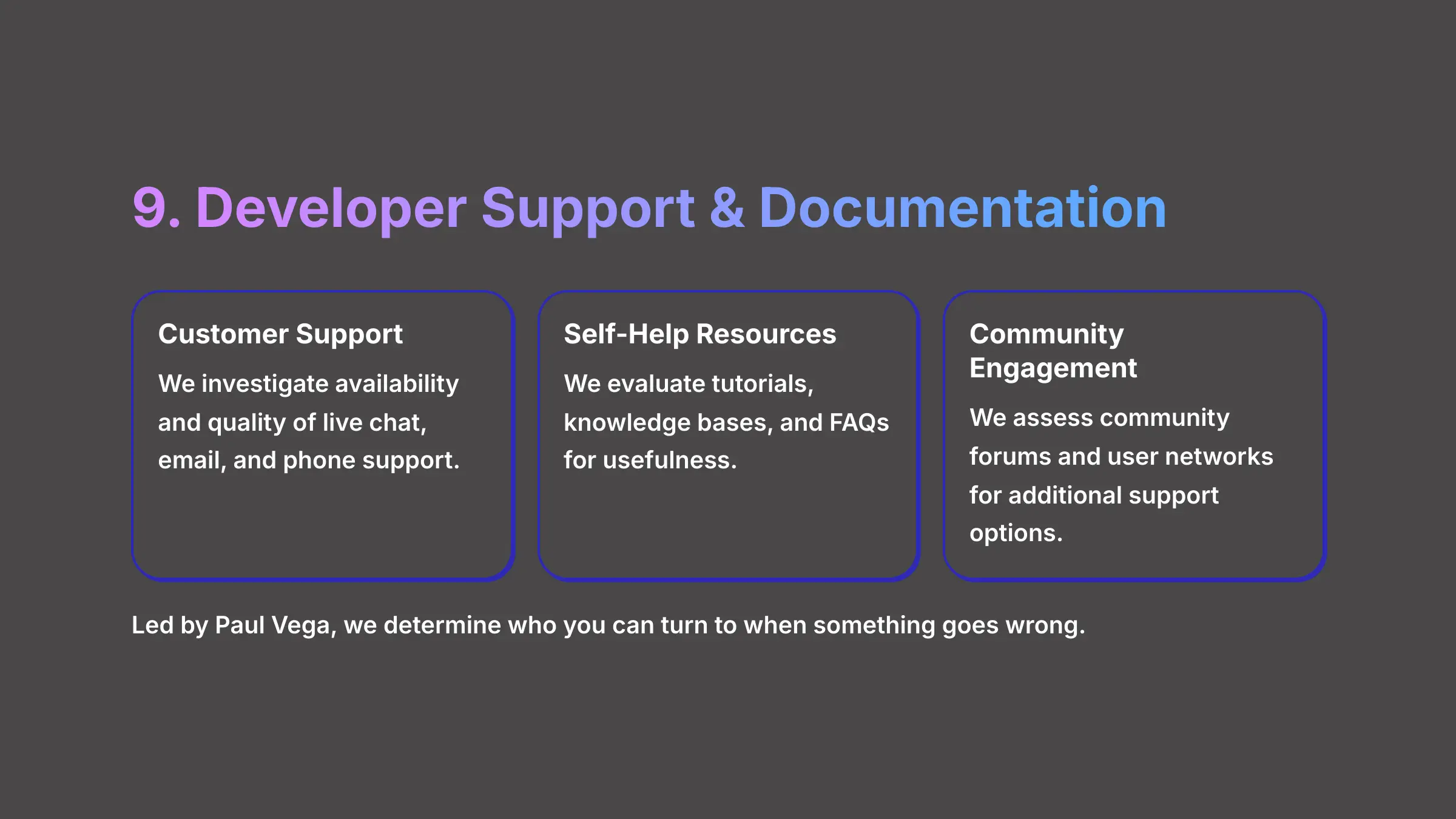 9. Developer Support & Documentation

Customer Support

We investigate availability and quality of live chat, email, and phone support.

Self-Help Resources

We evaluate tutorials, knowledge bases, and FAQs for usefulness.

Community Engagement

We assess community forums and user networks for additional support options.

Led by Paul Vega, we determine who you can turn to when something goes wrong.